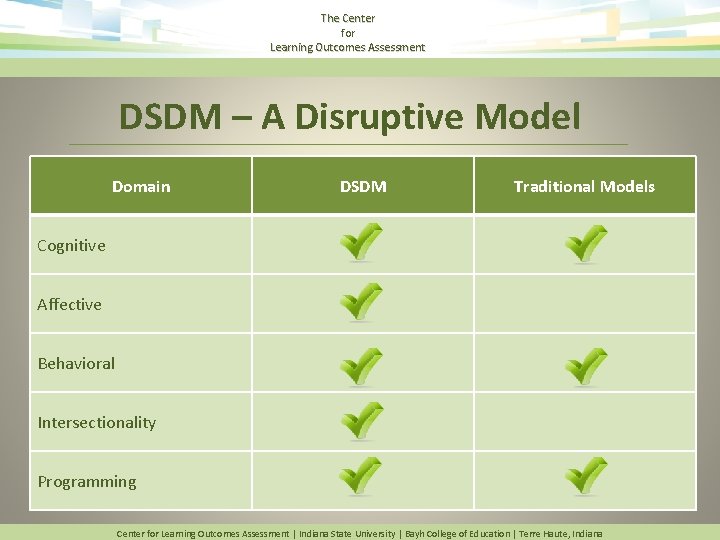 The Center
for
Learning Outcomes Assessment

DSDM – A Disruptive Model

| Domain | DSDM | Traditional Models |
|---|---|---|
| Cognitive | ✓ | ✓ |
| Affective | ✓ | |
| Behavioral | ✓ | ✓ |
| Intersectionality | ✓ | |
| Programming | ✓ | ✓ |

Center for Learning Outcomes Assessment | Indiana State University | Bayh College of Education | Terre Haute, Indiana